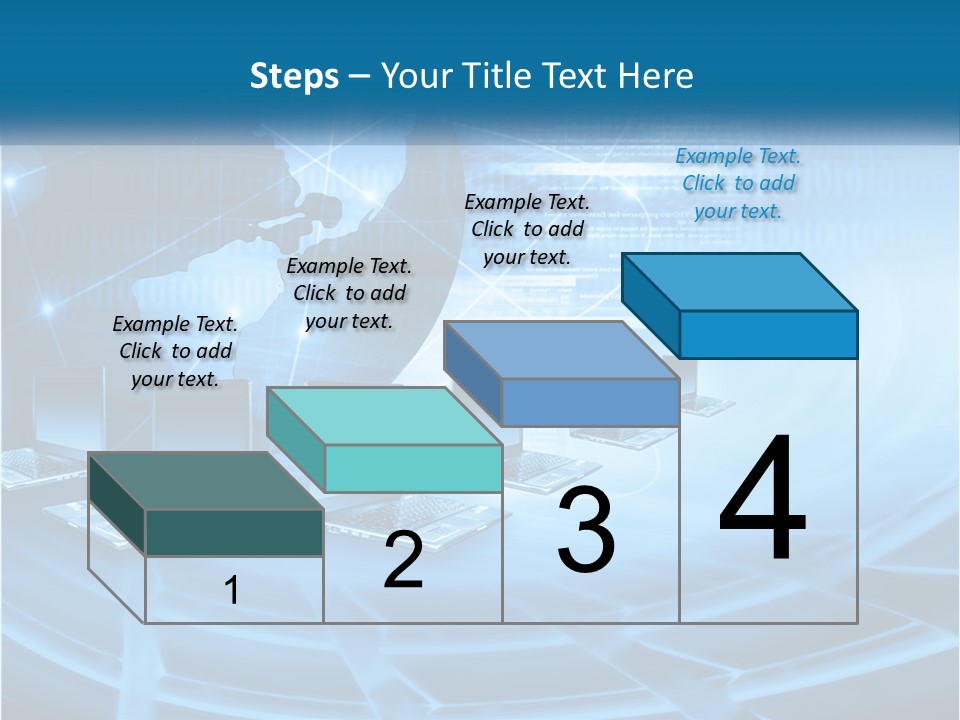 Steps – Your Title Text Here

Example Text. Click to add your text.

Example Text. Click to add your text.

Example Text. Click to add your text.

Example Text. Click to add your text.

1

2

3

4